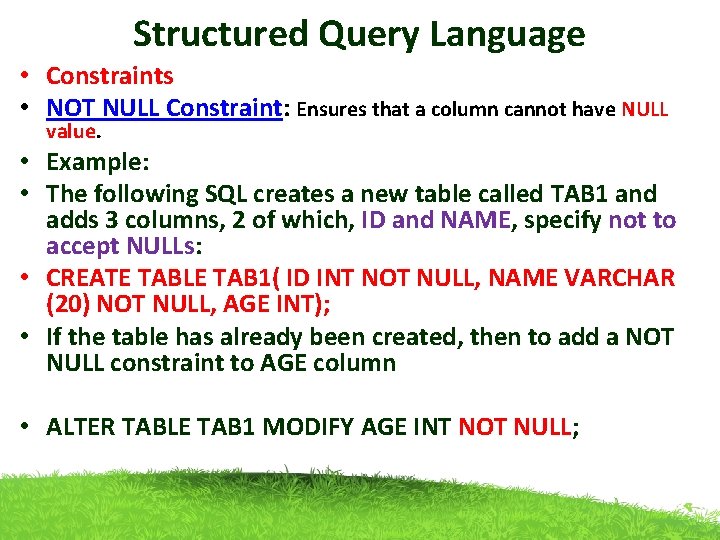 Structured Query Language

• Constraints
• NOT NULL Constraint: Ensures that a column cannot have NULL value.
• Example:
• The following SQL creates a new table called TAB1 and adds 3 columns, 2 of which, ID and NAME, specify not to accept NULLs:
• CREATE TABLE TAB1( ID INT NOT NULL, NAME VARCHAR (20) NOT NULL, AGE INT);
• If the table has already been created, then to add a NOT NULL constraint to AGE column

• ALTER TABLE TAB1 MODIFY AGE INT NOT NULL;